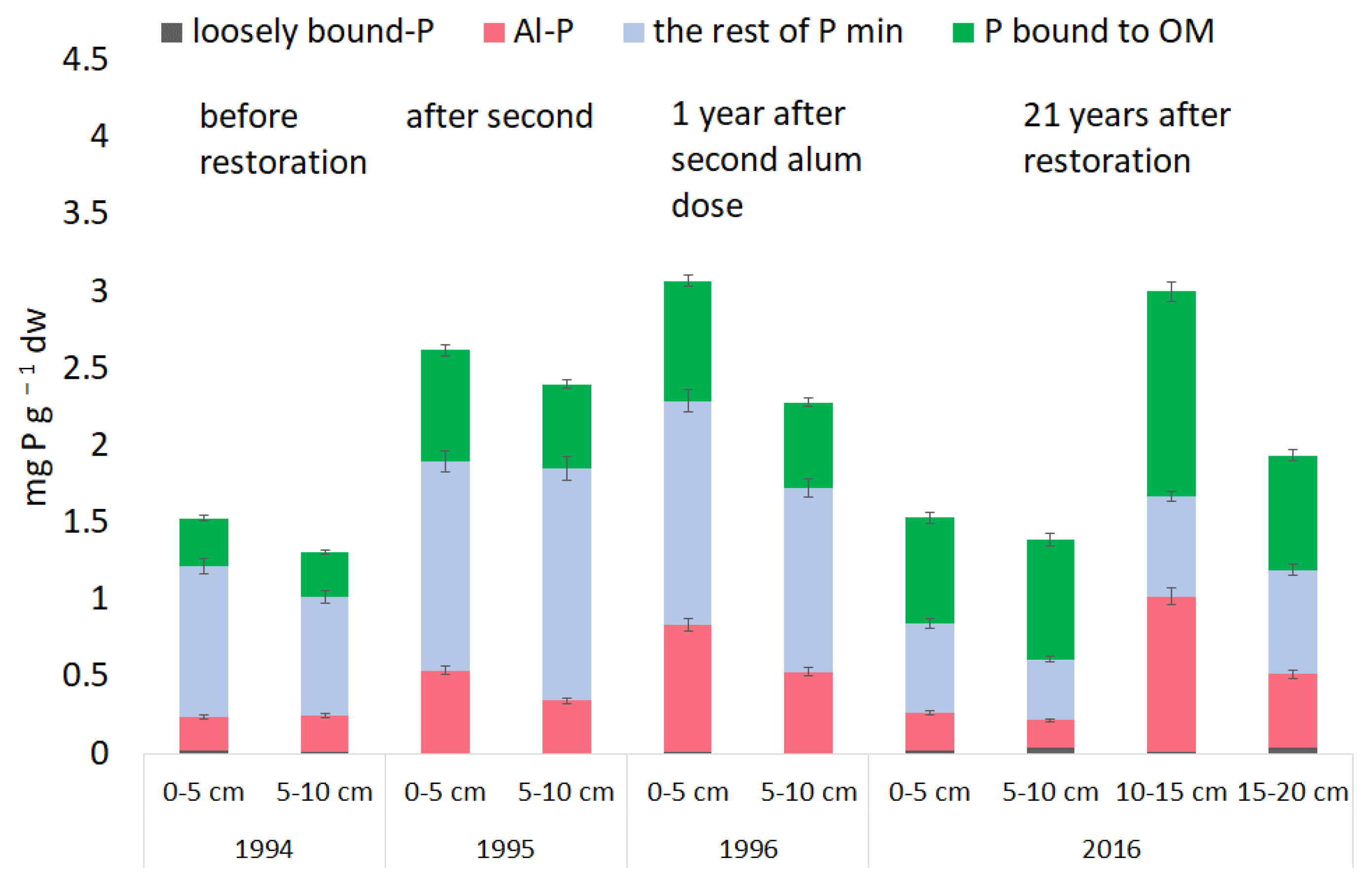 loosely bound-P Al-P the rest of P min P bound to OM

4.5
4
3.5
3
2.5
2
1.5
1
0.5
0

mg P g $^{-1}$ dw

before restoration

after second

1 year after second alum dose

21 years after restoration

0-5 cm 5-10 cm 0-5 cm 5-10 cm 0-5 cm 5-10 cm 0-5 cm 5-10 cm 10-15 cm 15-20 cm

1994 1995 1996 2016